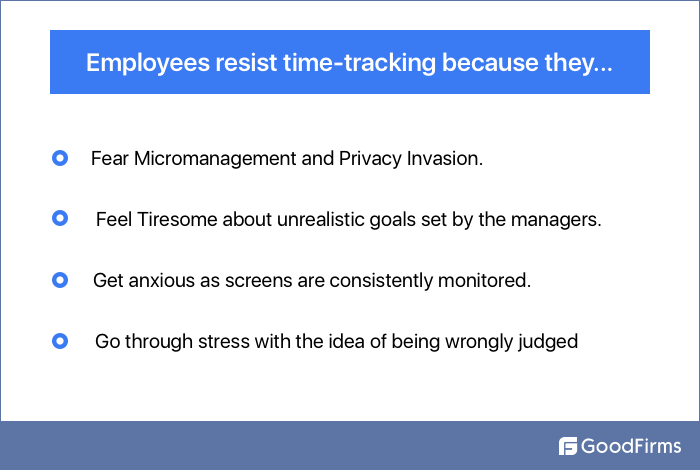 Employees resist time-tracking because they...

Fear Micromanagement and Privacy Invasion.

Feel Tiresome about unrealistic goals set by the managers.

Get anxious as screens are consistently monitored.

Go through stress with the idea of being wrongly judged

GoodFirms